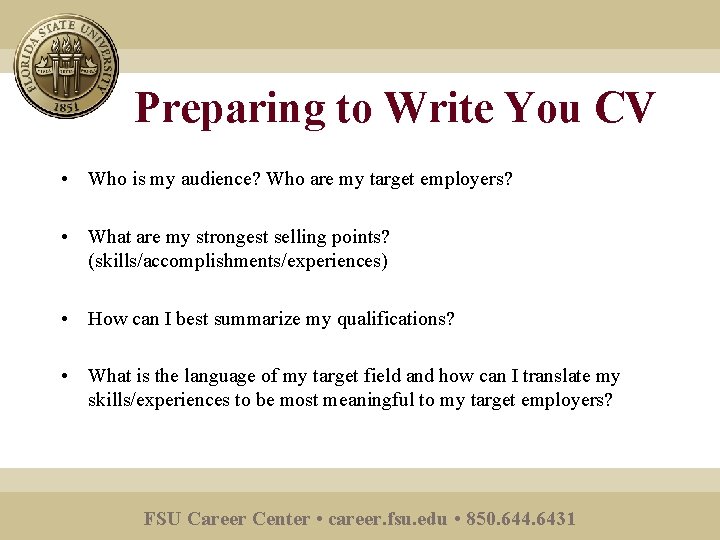 FLORIDA STATE UNIVERSITY 1851

Preparing to Write You CV

• Who is my audience? Who are my target employers?

• What are my strongest selling points? (skills/accomplishments/experiences)

• How can I best summarize my qualifications?

• What is the language of my target field and how can I translate my skills/experiences to be most meaningful to my target employers?

FSU Career Center • career.fsu.edu • 850.644.6431